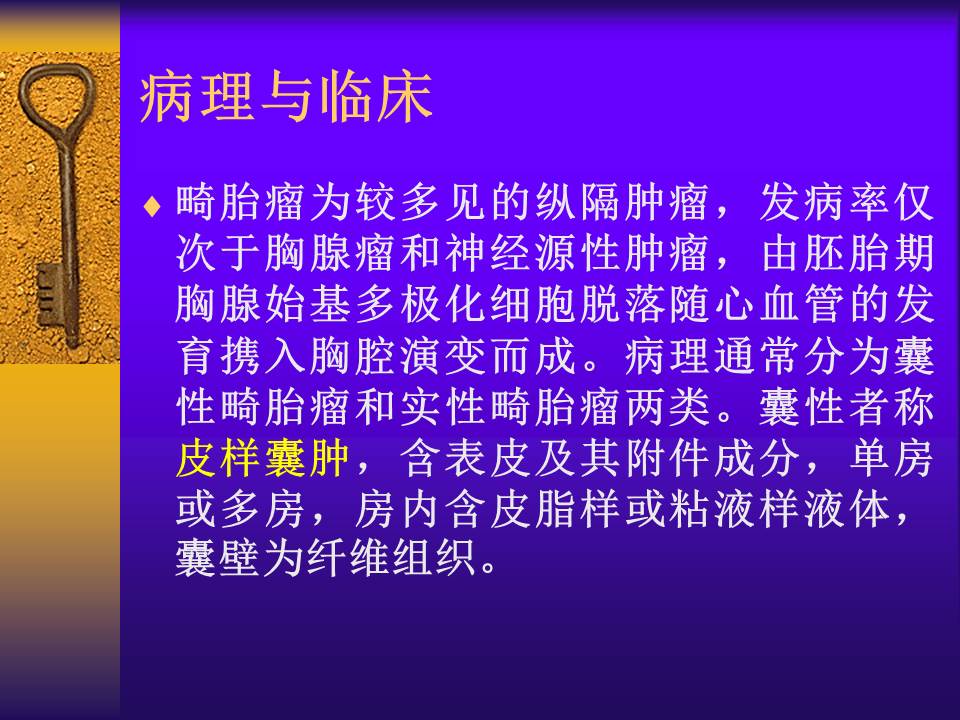 病理与临床

♦ 畸胎瘤为较多见的纵隔肿瘤，发病率仅次于胸腺瘤和神经源性肿瘤，由胚胎期胸腺始基多极化细胞脱落随心血管的发育携入胸腔演变而成。病理通常分为囊性畸胎瘤和实性畸胎瘤两类。囊性者称皮样囊肿，含表皮及其附件成分，单房或多房，房内含皮脂样或粘液样液体，囊壁为纤维组织。